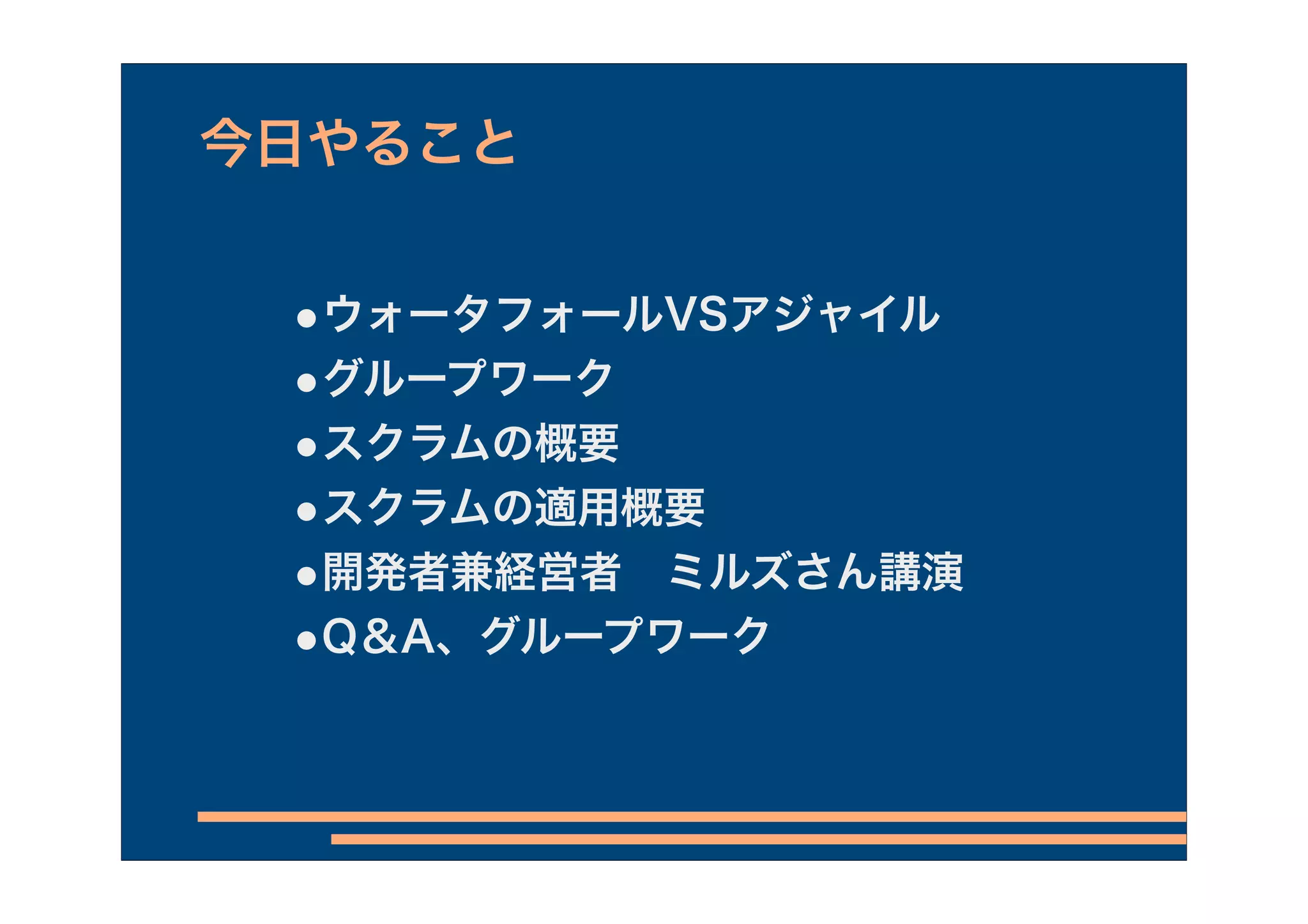 今日やること

●ウォータフォールVSアジャイル
●グループワーク
●スクラムの概要
●スクラムの適用概要
●開発者兼経営者　ミルズさん講演
●Q&A、グループワーク